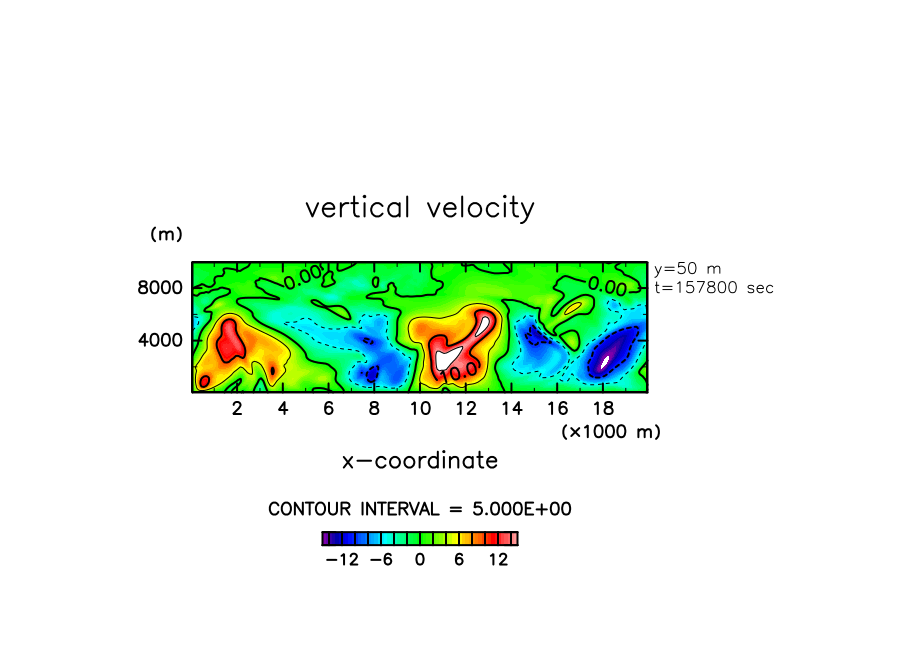 vertical velocity

(m)

8000
4000

0.00
0
0.00
10.0

y=50 m
t=157800 sec

2 4 6 8 10 12 14 16 18
(×1000 m)

x−coordinate

CONTOUR INTERVAL = 5.000E+00

−12 −6 0 6 12